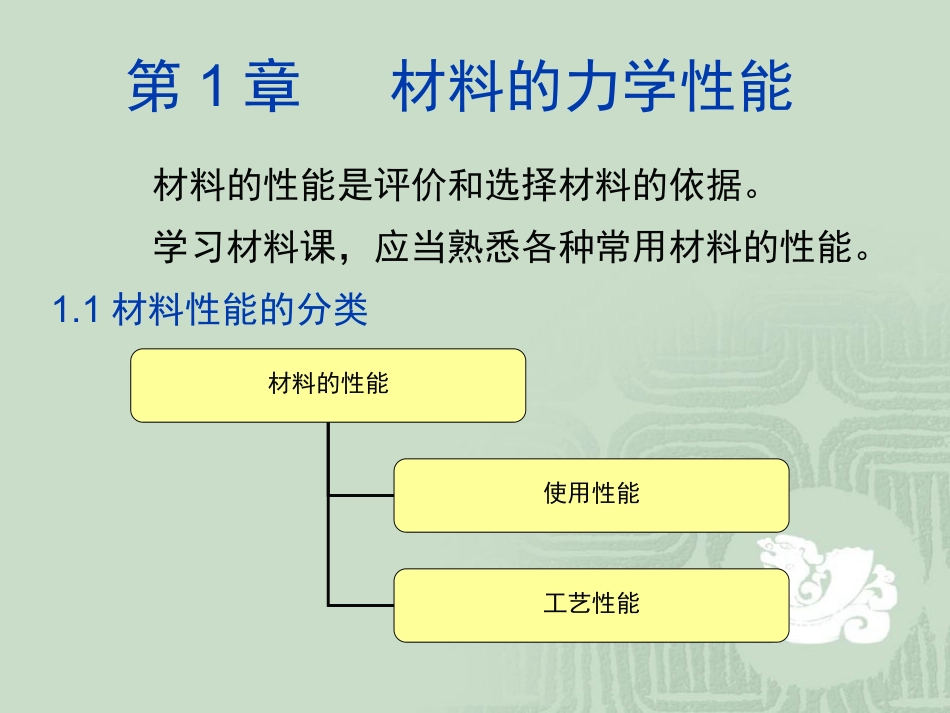 第 1 章　　材料的力学性能

材料的性能是评价和选择材料的依据。

学习材料课，应当熟悉各种常用材料的性能。

1.1 材料性能的分类

材料的性能

使用性能

工艺性能